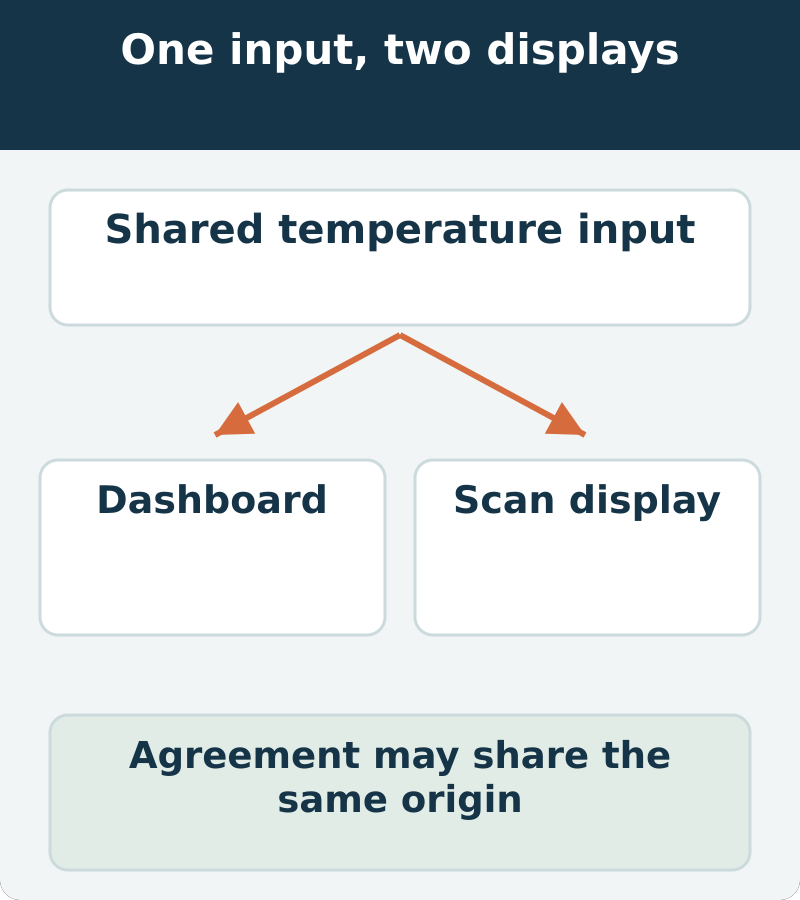 One input, two displays

Shared temperature input

Dashboard

Scan display

Agreement may share the same origin